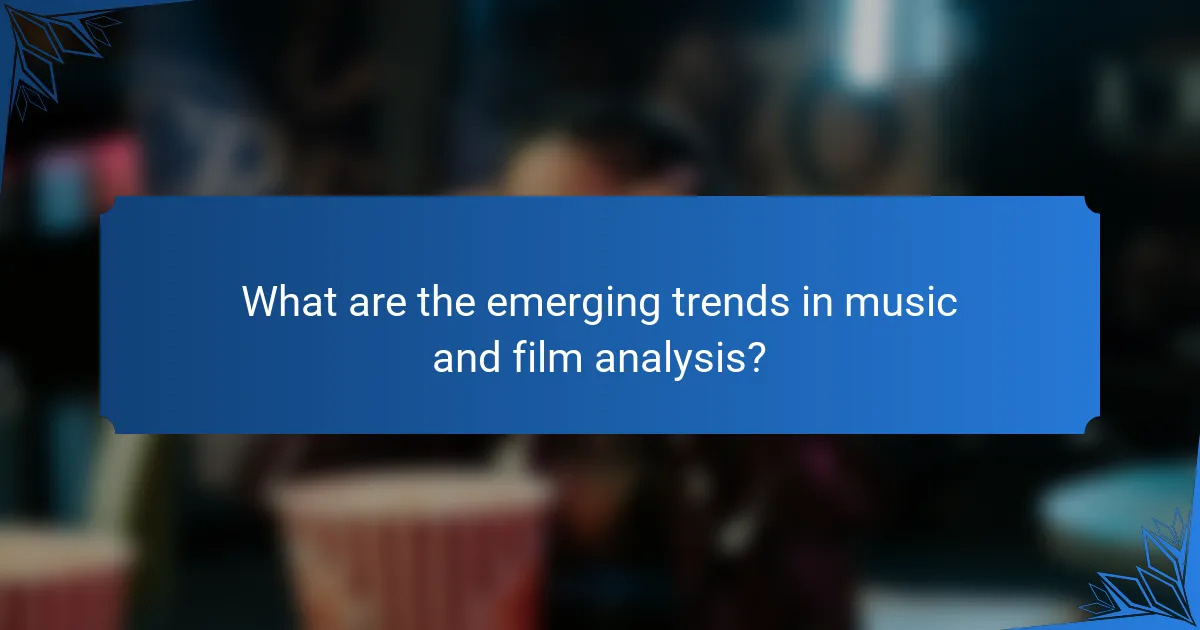 What are the emerging trends in music and film analysis?